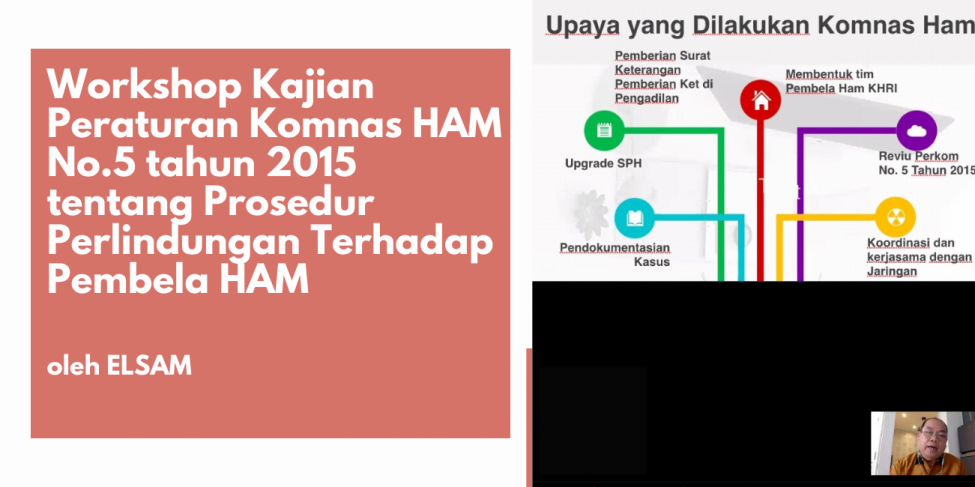 Workshop Kajian Peraturan Komnas HAM No.5 tahun 2015 tentang Prosedur Perlindungan Terhadap Pembela HAM

oleh ELSAM

Upaya yang Dilakukan Komnas Ham

Pemberian Surat Keterangan Pemberian Ket di Pengadilan

Membentuk tim Pembela Ham KHRI

Upgrade SPH

Reviu Perkom No. 5 Tahun 2015

Pendokumentasian Kasus

Koordinasi dan kerjasama dengan Jaringan